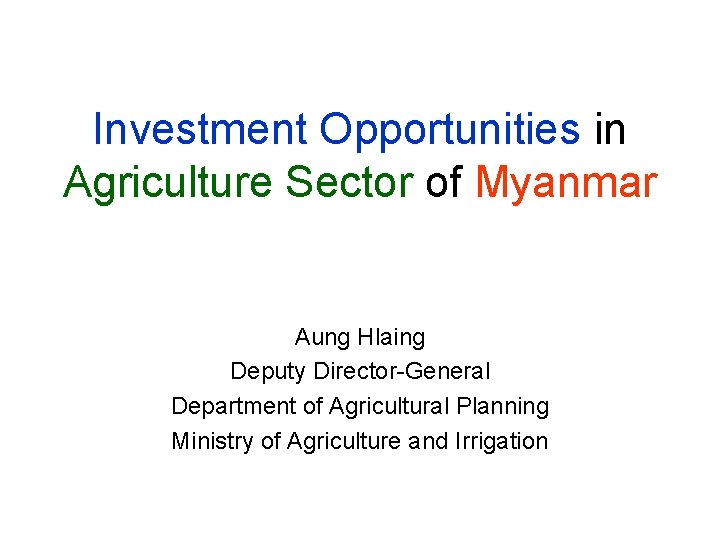 Investment Opportunities in Agriculture Sector of Myanmar

Aung Hlaing
Deputy Director-General
Department of Agricultural Planning
Ministry of Agriculture and Irrigation